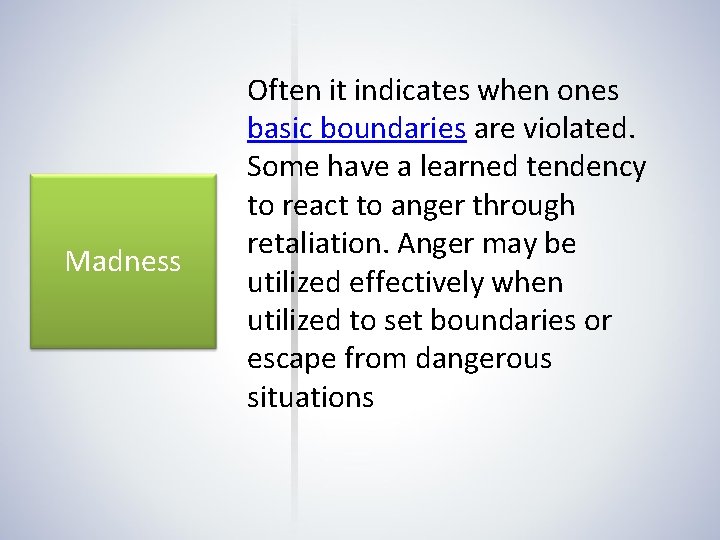 Madness

Often it indicates when ones basic boundaries are violated. Some have a learned tendency to react to anger through retaliation. Anger may be utilized effectively when utilized to set boundaries or escape from dangerous situations